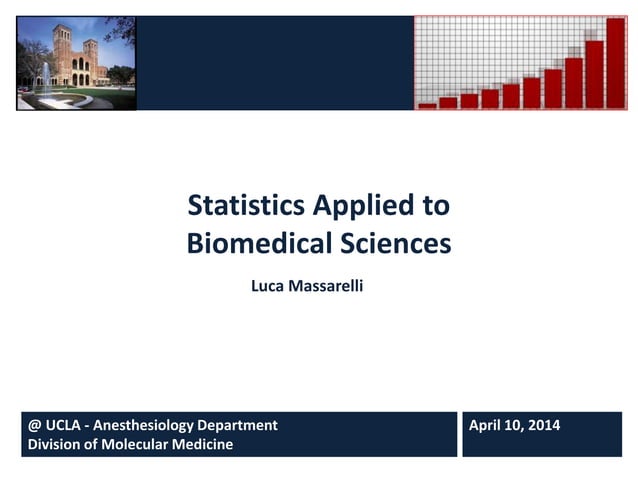 Statistics Applied to Biomedical Sciences

Luca Massarelli

@ UCLA - Anesthesiology Department
Division of Molecular Medicine

April 10, 2014